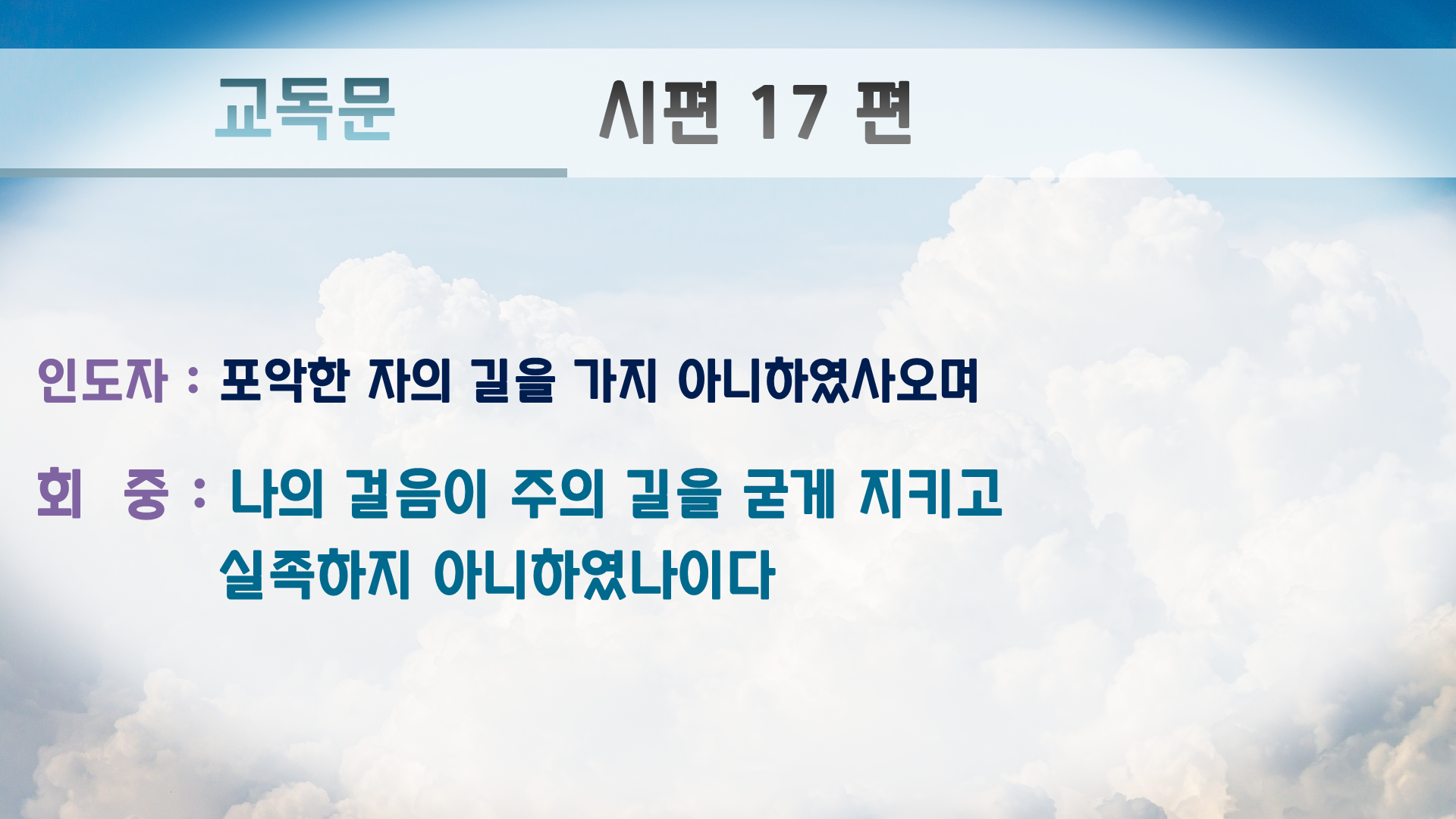 교독문 시편 17 편

인도자 : 포악한 자의 길을 가지 아니하였사오며

회 중 : 나의 걸음이 주의 길을 굳게 지키고 실족하지 아니하였나이다